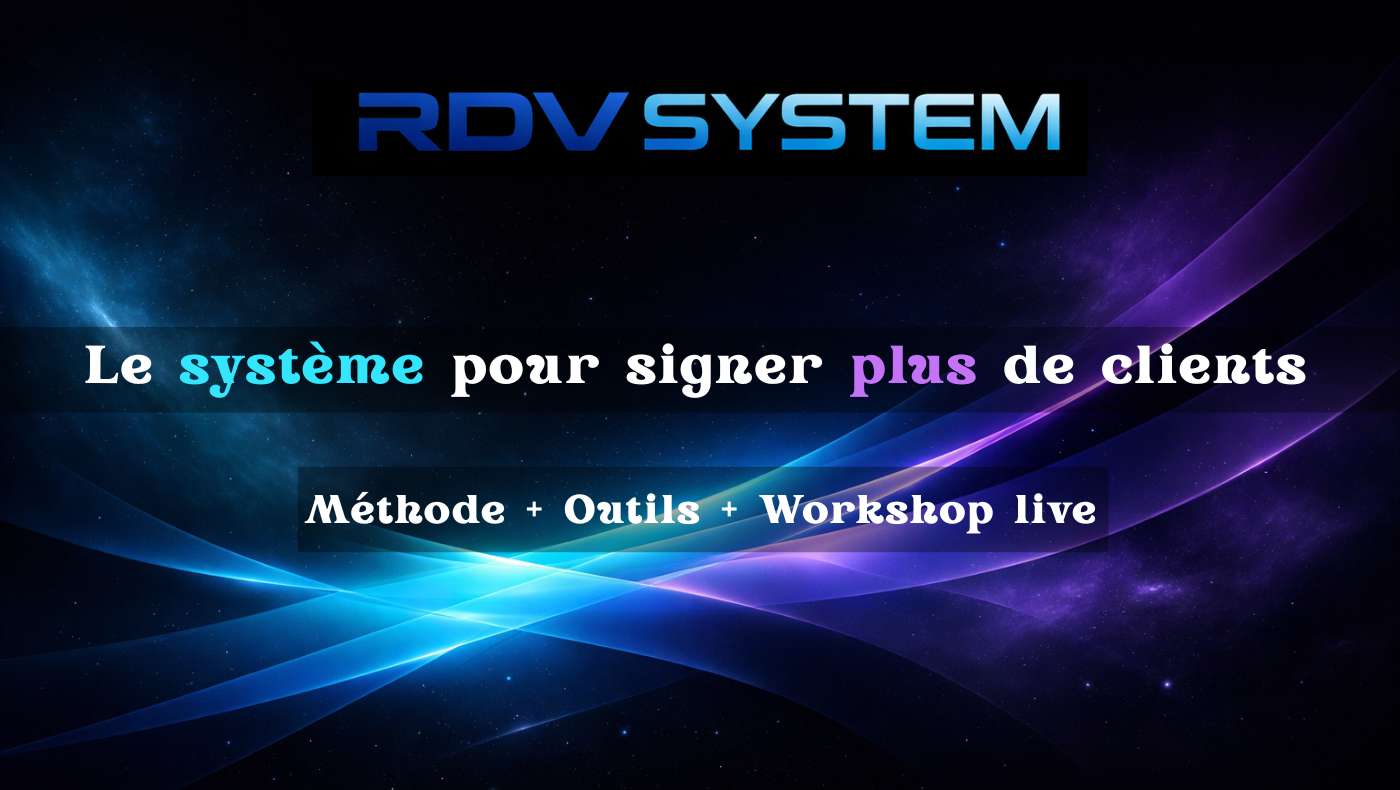 RDV SYSTEM

Le système pour signer plus de clients

Méthode + Outils + Workshop live